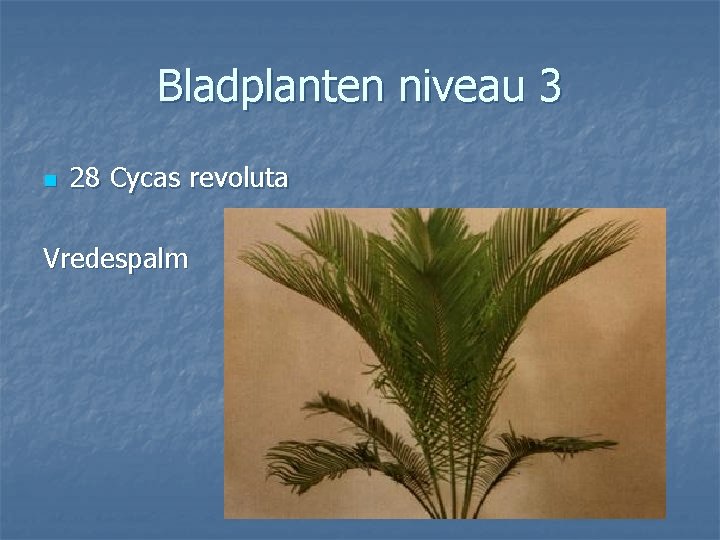 Bladplanten niveau 3

• 28 Cycas revoluta

Vredespalm